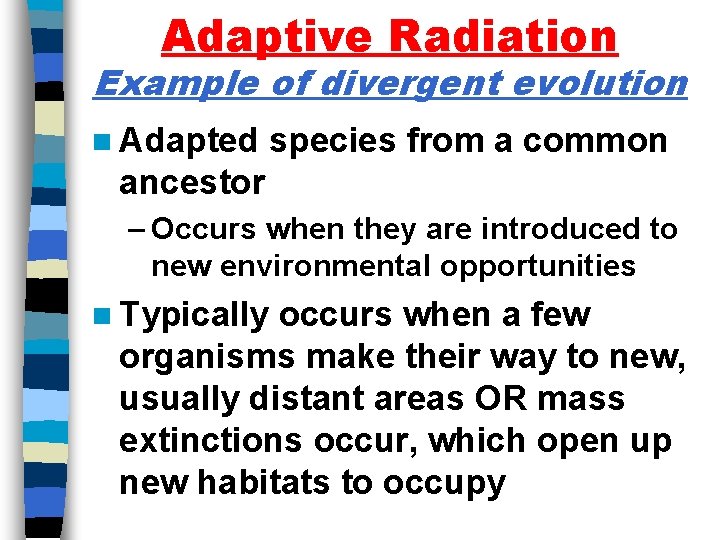 Adaptive Radiation
Example of divergent evolution

Adapted species from a common ancestor
– Occurs when they are introduced to new environmental opportunities

Typically occurs when a few organisms make their way to new, usually distant areas OR mass extinctions occur, which open up new habitats to occupy